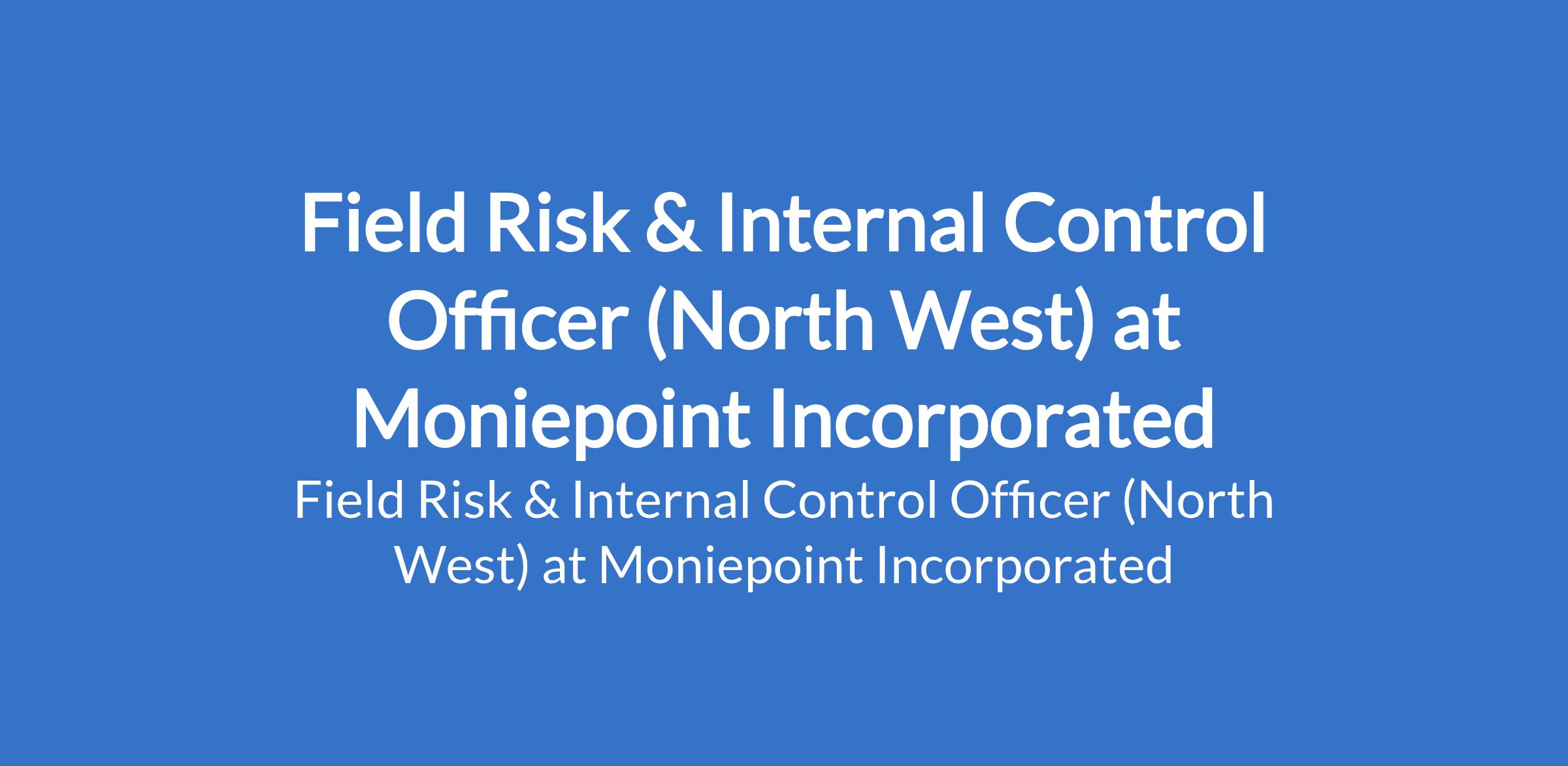 Field Risk & Internal Control Officer (North West) at Moniepoint Incorporated

Field Risk & Internal Control Officer (North West) at Moniepoint Incorporated